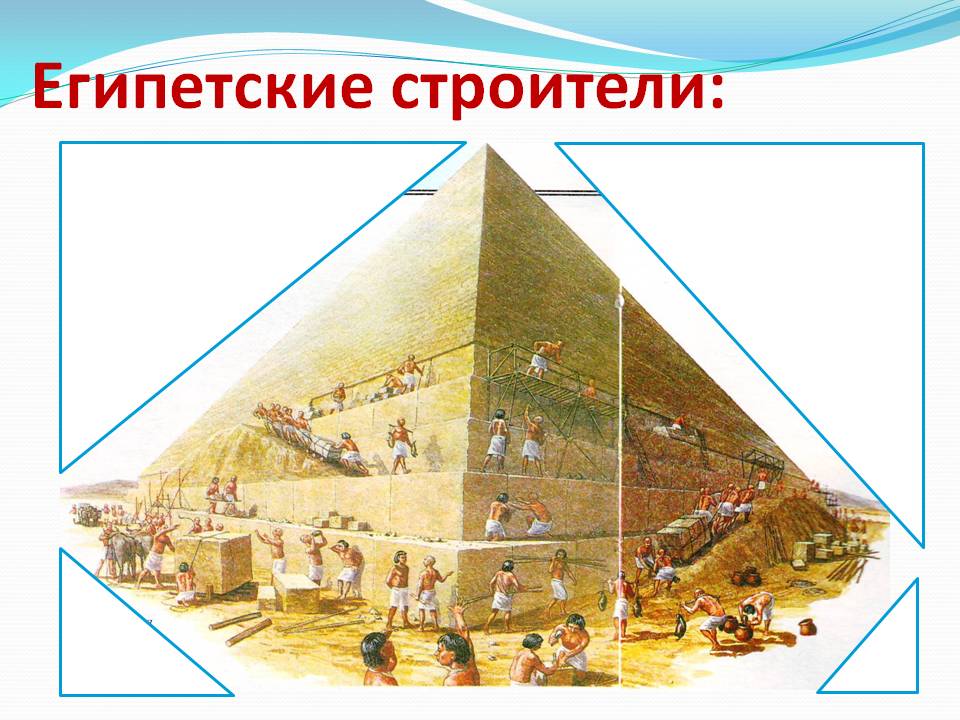 Египетские строители: